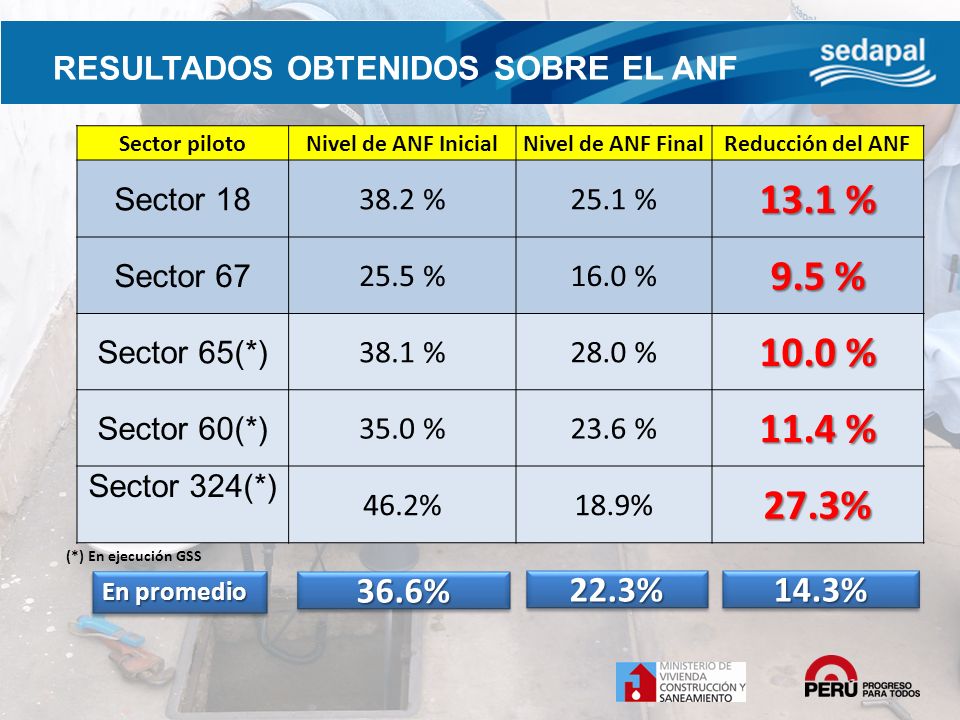 RESULTADOS OBTENIDOS SOBRE EL ANF

sedapal

| Sector piloto | Nivel de ANF Inicial | Nivel de ANF Final | Reducción del ANF |
|---|---|---|---|
| Sector 18 | 38.2 % | 25.1 % | 13.1 % |
| Sector 67 | 25.5 % | 16.0 % | 9.5 % |
| Sector 65(*) | 38.1 % | 28.0 % | 10.0 % |
| Sector 60(*) | 35.0 % | 23.6 % | 11.4 % |
| Sector 324(*) | 46.2% | 18.9% | 27.3% |

(*) En ejecución GSS

En promedio 36.6% 22.3% 14.3%

MINISTERIO DE VIVIENDA CONSTRUCCIÓN Y SANEAMIENTO

PERÚ PROGRESO PARA TODOS